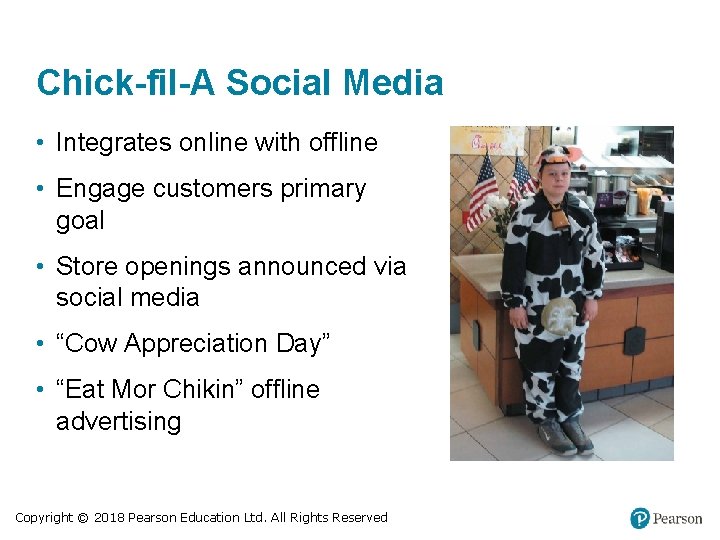 Chick-fil-A Social Media

• Integrates online with offline

• Engage customers primary goal

• Store openings announced via social media

• “Cow Appreciation Day”

• “Eat Mor Chikin” offline advertising

Copyright © 2018 Pearson Education Ltd. All Rights Reserved

Pearson